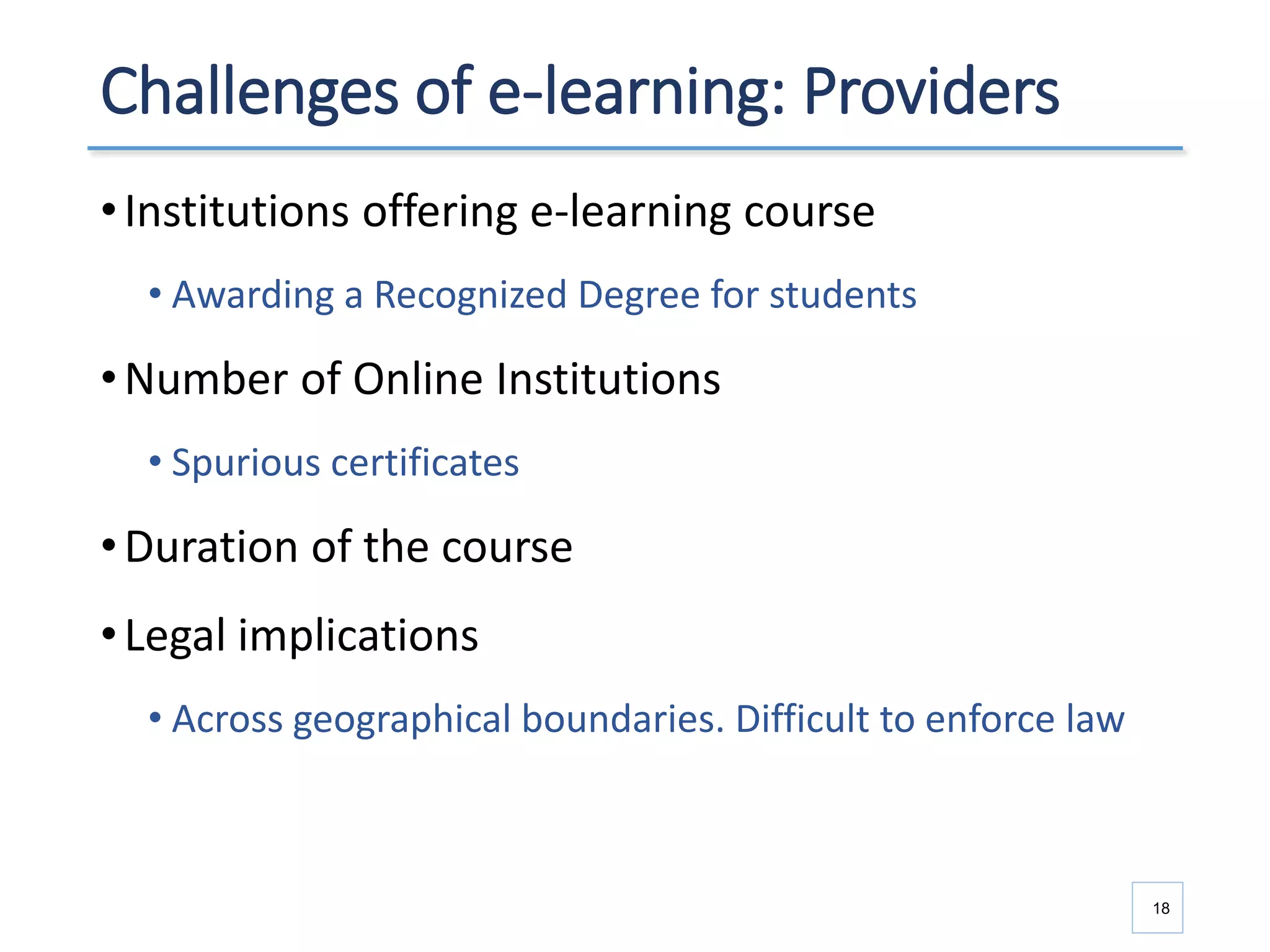 Challenges of e-learning: Providers

• Institutions offering e-learning course
  • Awarding a Recognized Degree for students
• Number of Online Institutions
  • Spurious certificates
• Duration of the course
• Legal implications
  • Across geographical boundaries. Difficult to enforce law

18